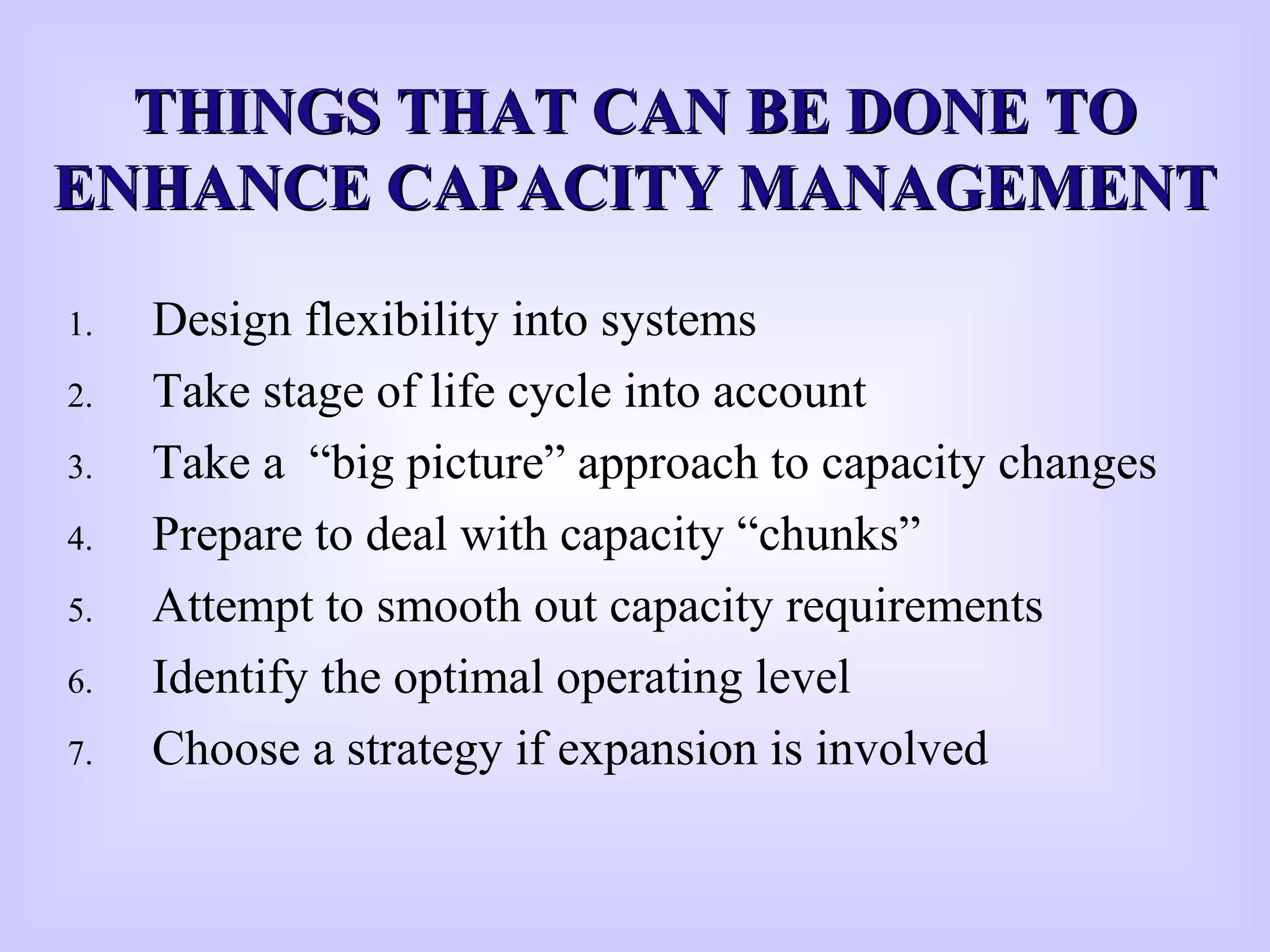 THINGS THAT CAN BE DONE TO ENHANCE CAPACITY MANAGEMENT

1. Design flexibility into systems
2. Take stage of life cycle into account
3. Take a “big picture” approach to capacity changes
4. Prepare to deal with capacity “chunks”
5. Attempt to smooth out capacity requirements
6. Identify the optimal operating level
7. Choose a strategy if expansion is involved